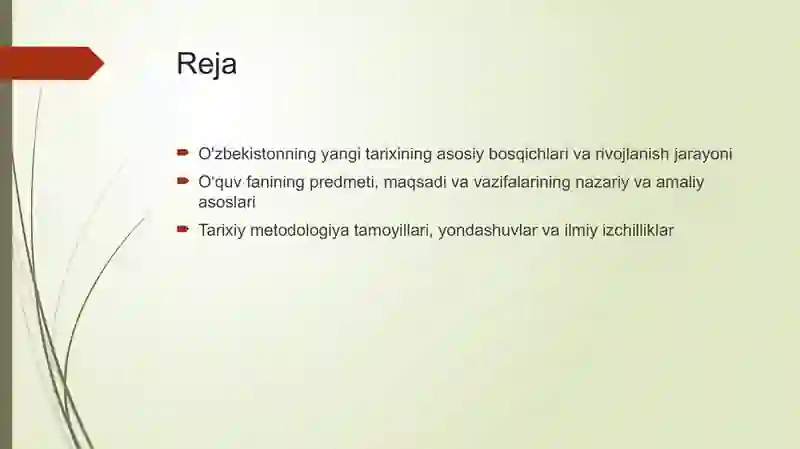 Reja

O'zbekistonning yangi tarixining asosiy bosqichlari va rivojlanish jarayoni

O'quv fanining predmeti, maqsadi va vazifalarining nazariy va amaliy asoslari

Tarixiy metodologiya tamoyillari, yondashuvlar va ilmiy izchilliklar